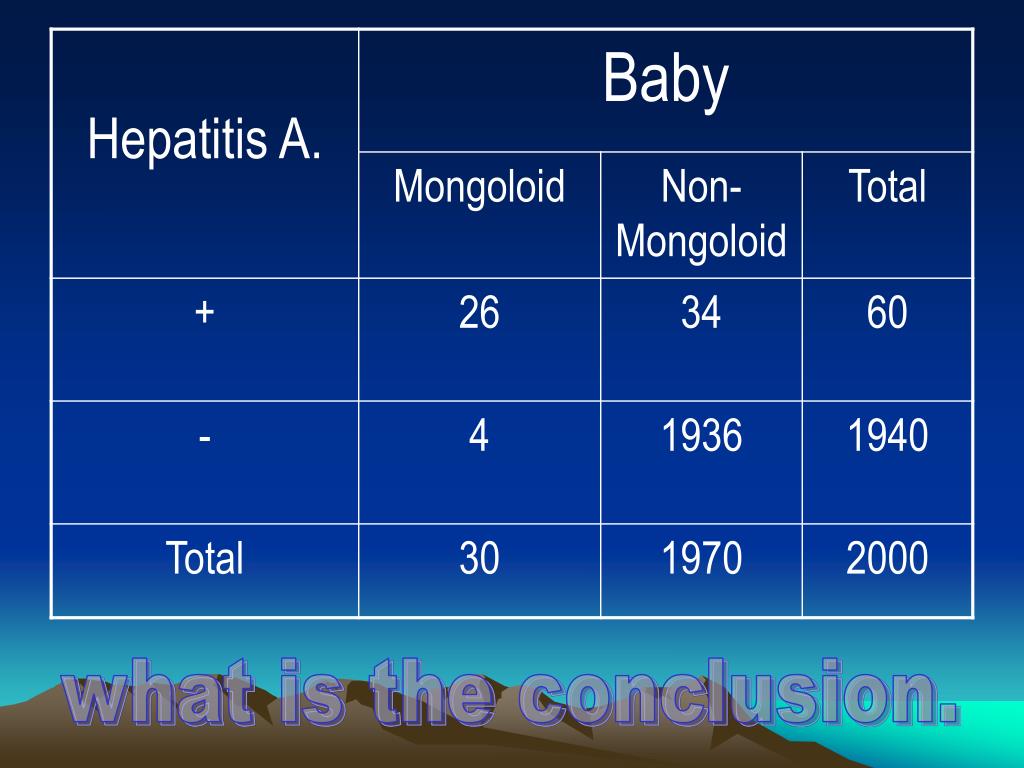 | Hepatitis A. | Baby | | |
|---|---|---|---|
| | Mongoloid | Non-Mongoloid | Total |
| + | 26 | 34 | 60 |
| - | 4 | 1936 | 1940 |
| Total | 30 | 1970 | 2000 |

what is the conclusion.